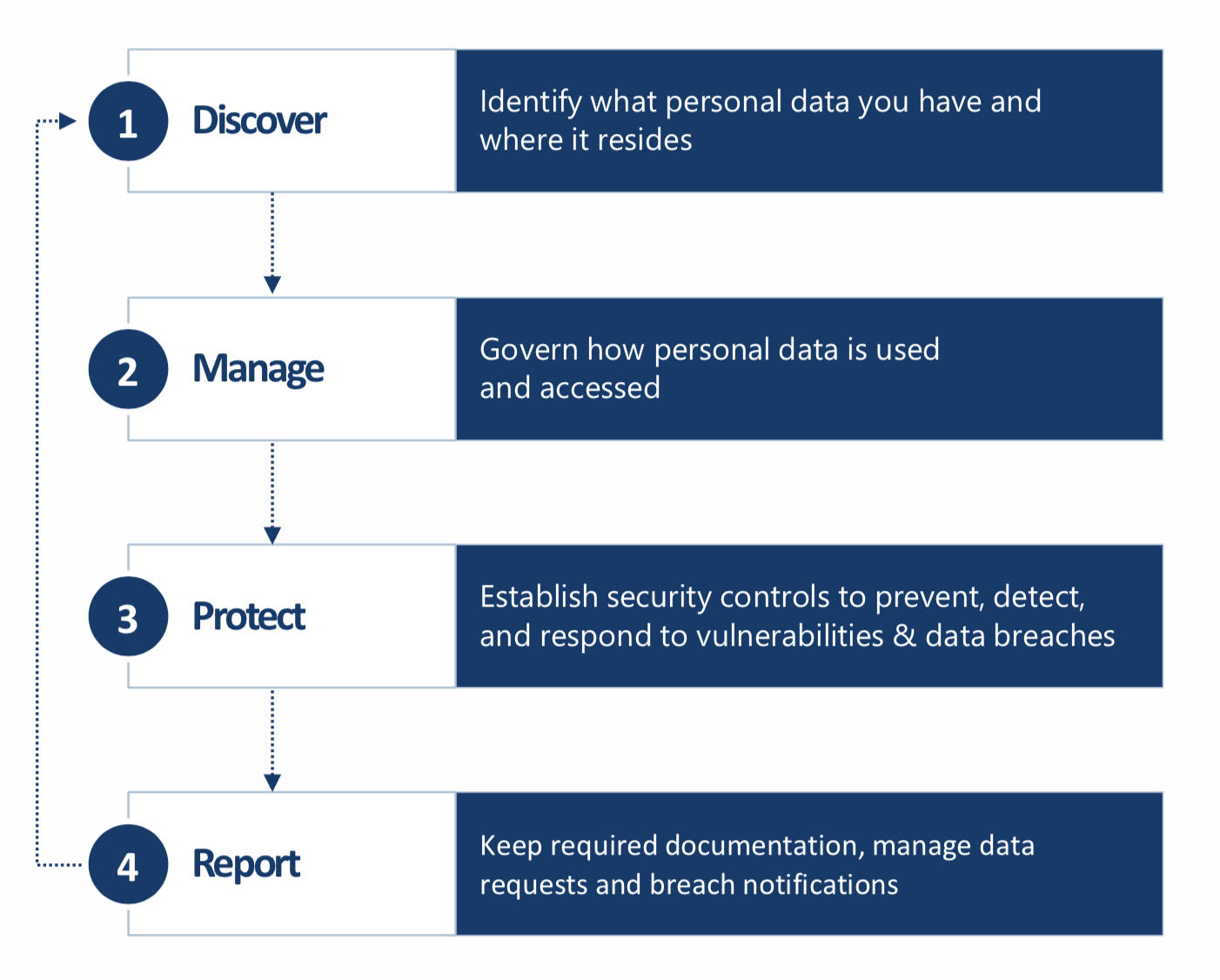 1 Discover

Identify what personal data you have and where it resides

2 Manage

Govern how personal data is used and accessed

3 Protect

Establish security controls to prevent, detect, and respond to vulnerabilities & data breaches

4 Report

Keep required documentation, manage data requests and breach notifications